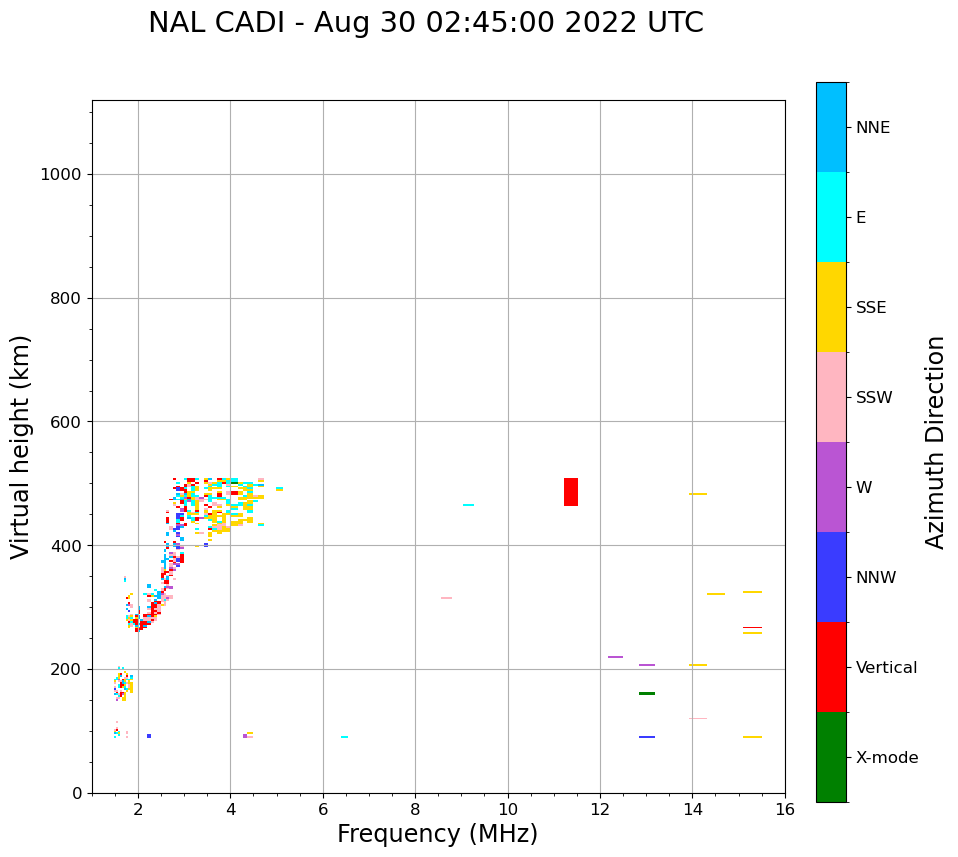 NAL CADI - Aug 30 02:45:00 2022 UTC

Virtual height (km)

1000
800
600
400
200
0

2
4
6
8
10
12
14
16

Frequency (MHz)

NNE
E
SSE
SSW
W
NNW
Vertical
X-mode

Azimuth Direction